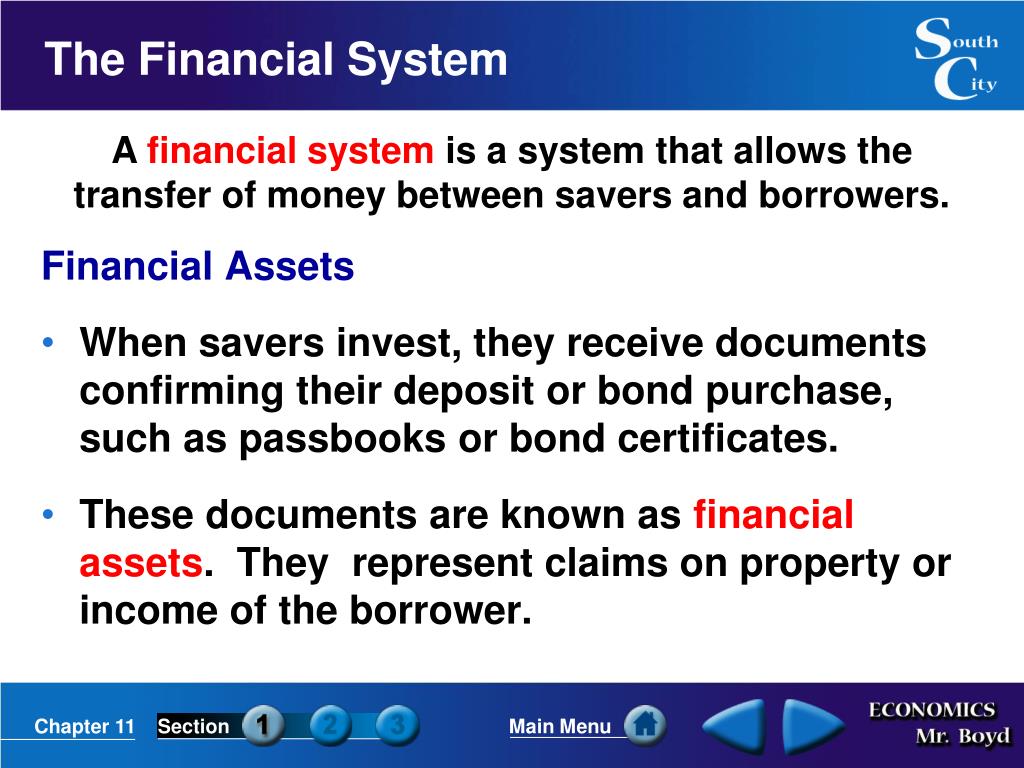 The Financial System

South City

A financial system is a system that allows the transfer of money between savers and borrowers.

Financial Assets

• When savers invest, they receive documents confirming their deposit or bond purchase, such as passbooks or bond certificates.

• These documents are known as financial assets. They represent claims on property or income of the borrower.

Chapter 11 Section 1 2 3 Main Menu

ECONOMICS Mr. Boyd